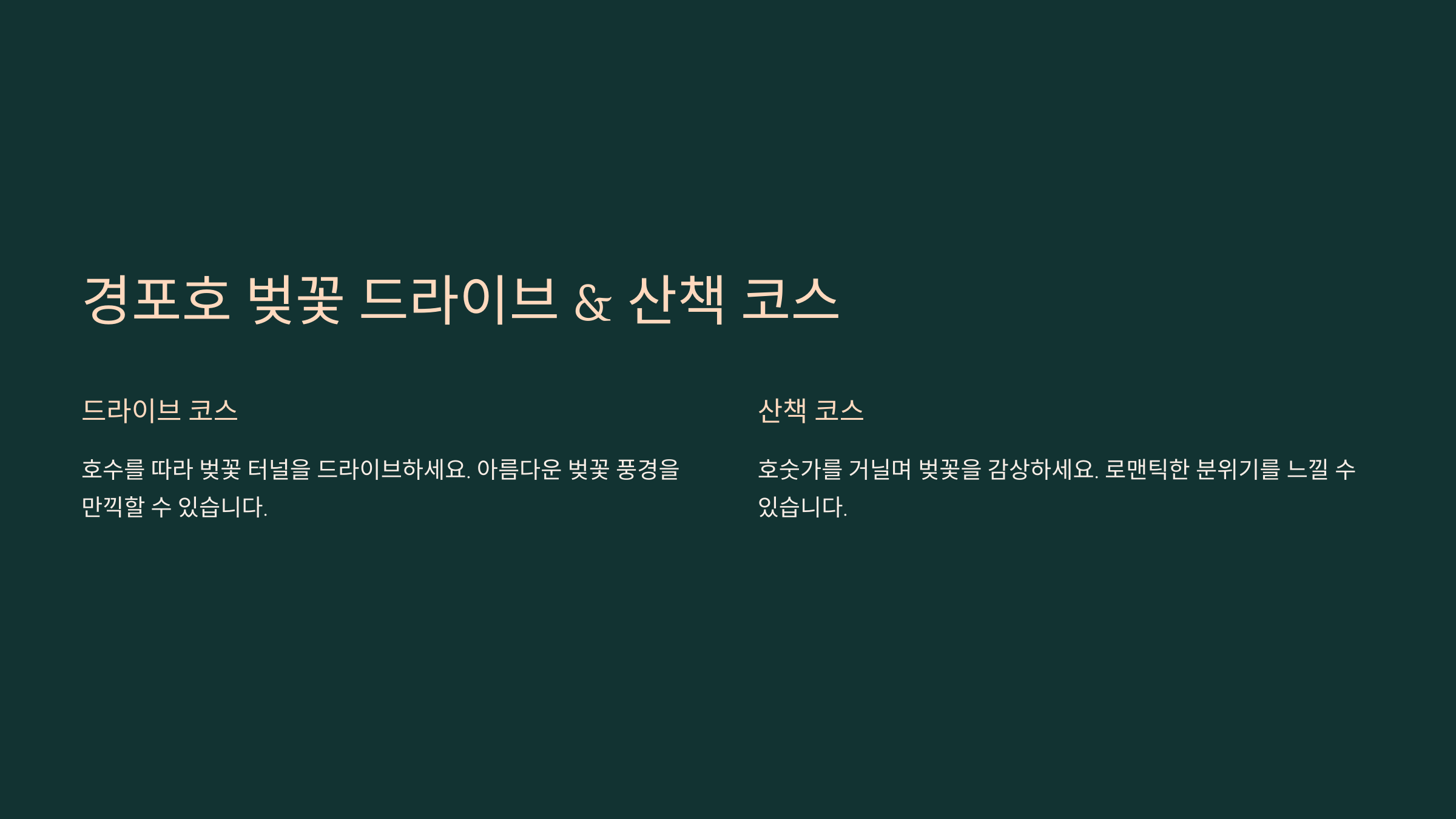 경포호 벚꽃 드라이브 & 산책 코스

드라이브 코스

호수를 따라 벚꽃 터널을 드라이브하세요. 아름다운 벚꽃 풍경을 만끽할 수 있습니다.

산책 코스

호숫가를 거닐며 벚꽃을 감상하세요. 로맨틱한 분위기를 느낄 수 있습니다.